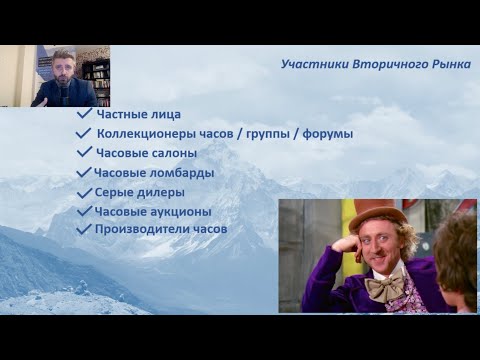 Участники Вторичного Рынка

✓ Частные лица
✓ Коллекционеры часов / группы / форумы
✓ Часовые салоны
✓ Часовые ломбарды
✓ Серые дилеры
✓ Часовые аукционы
✓ Производители часов